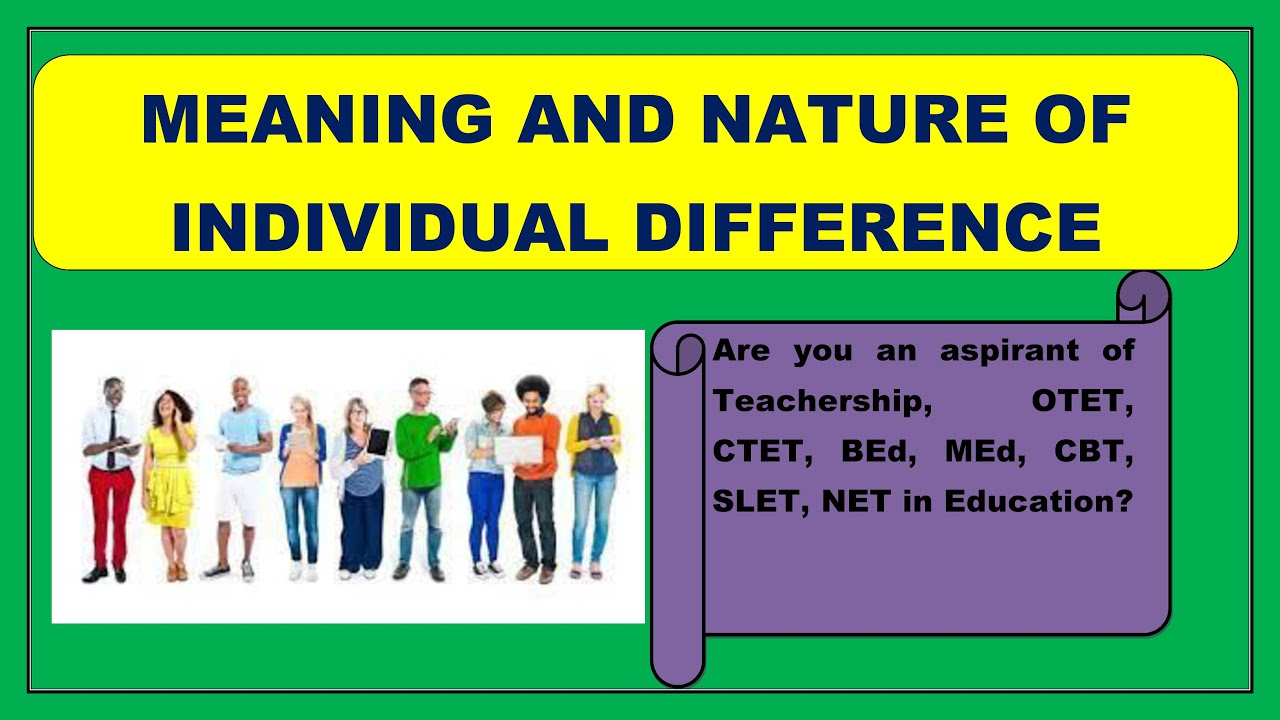 MEANING AND NATURE OF INDIVIDUAL DIFFERENCE

Are you an aspirant of Teachership, OTET, CTET, BEd, MEd, CBT, SLET, NET in Education?